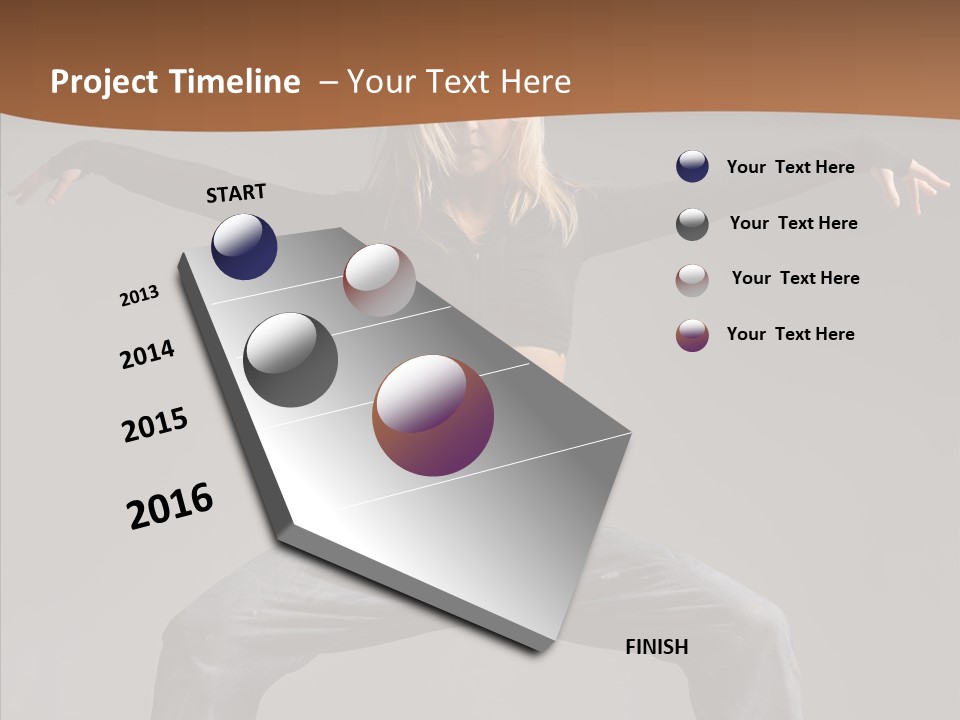 Project Timeline – Your Text Here

START

2013

2014

2015

2016

FINISH

Your Text Here

Your Text Here

Your Text Here

Your Text Here